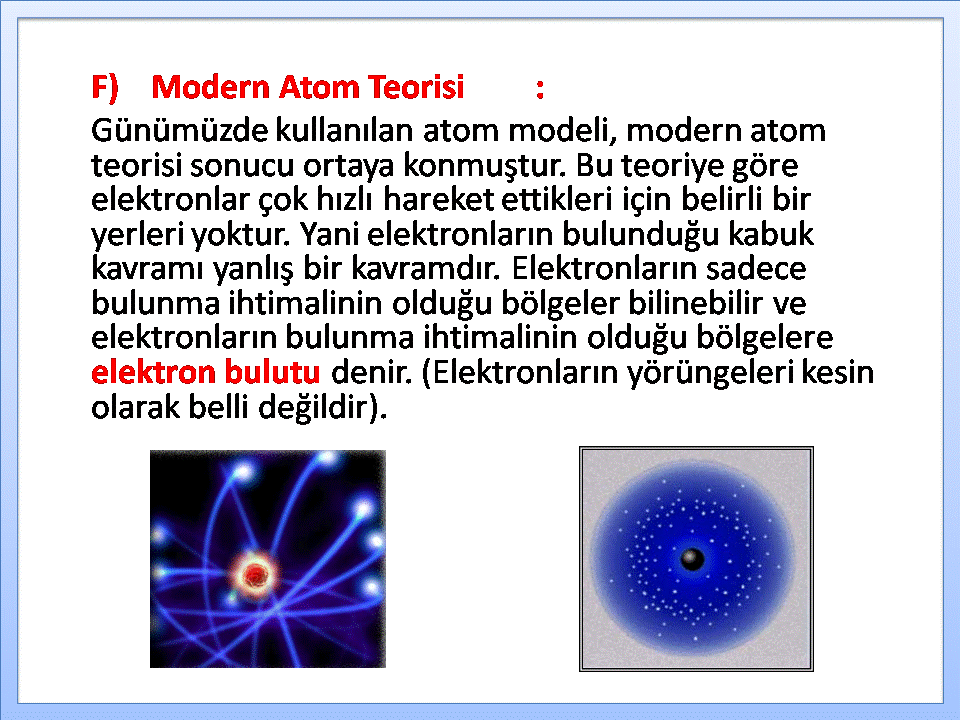 F) Modern Atom Teorisi :

Günümüzde kullanılan atom modeli, modern atom teorisi sonucu ortaya konmuştur. Bu teoriye göre elektronlar çok hızlı hareket ettikleri için belirli bir yerleri yoktur. Yani elektronların bulunduğu kabuk kavramı yanlış bir kavramdır. Elektronların sadece bulunma ihtimalinin olduğu bölgeler bilinebilir ve elektronların bulunma ihtimalinin olduğu bölgelere elektron bulutu denir. (Elektronların yörüngeleri kesin olarak belli değildir).